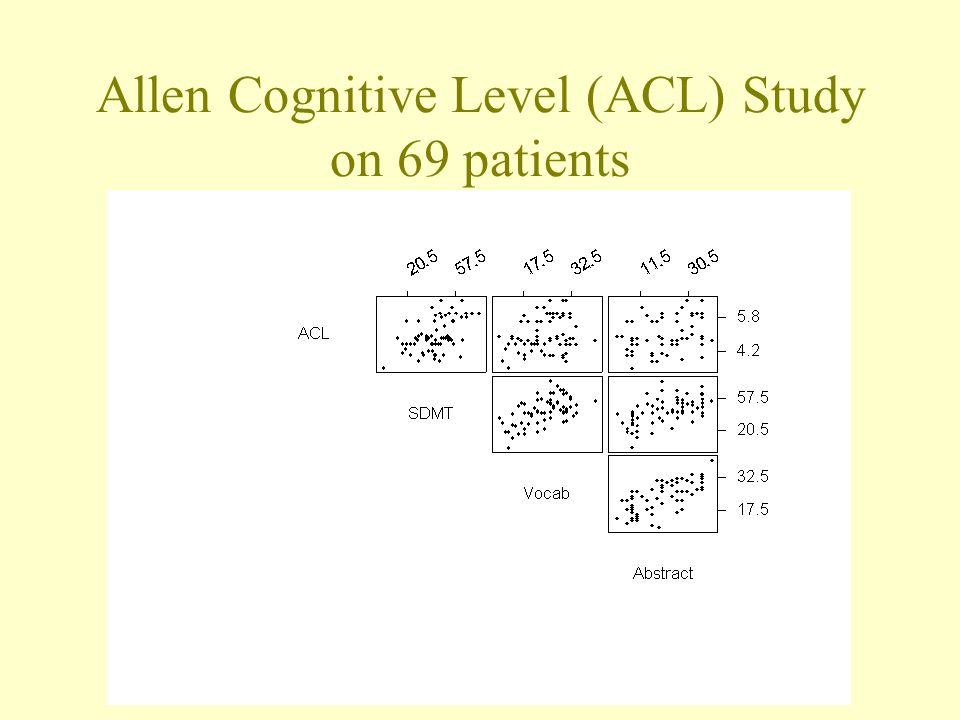 Allen Cognitive Level (ACL) Study on 69 patients

20.5 57.5 17.5 32.5 11.5 30.5

ACL

5.8

4.2

SDMT

57.5

20.5

Vocab

32.5

17.5

Abstract